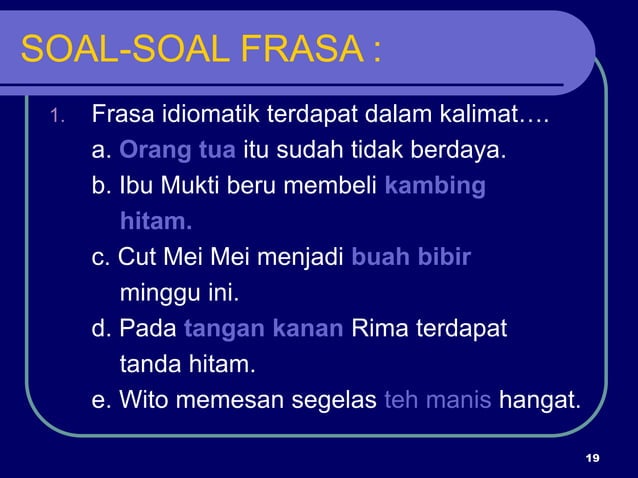 SOAL-SOAL FRASA :

1. Frasa idiomatik terdapat dalam kalimat….

a. Orang tua itu sudah tidak berdaya.

b. Ibu Mukti beru membeli kambing hitam.

c. Cut Mei Mei menjadi buah bibir minggu ini.

d. Pada tangan kanan Rima terdapat tanda hitam.

e. Wito memesan segelas teh manis hangat.

19